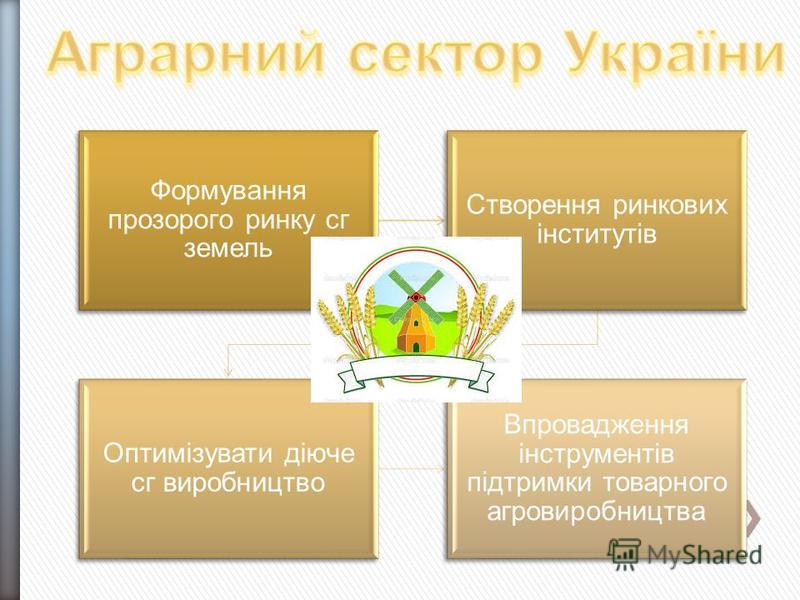 Аграрний сектор України

Формування прозорого ринку сг земель

Створення ринкових інститутів

Оптимізувати діюче сг виробництво

Впровадження інструментів підтримки товарного агровиробництва

MyShared